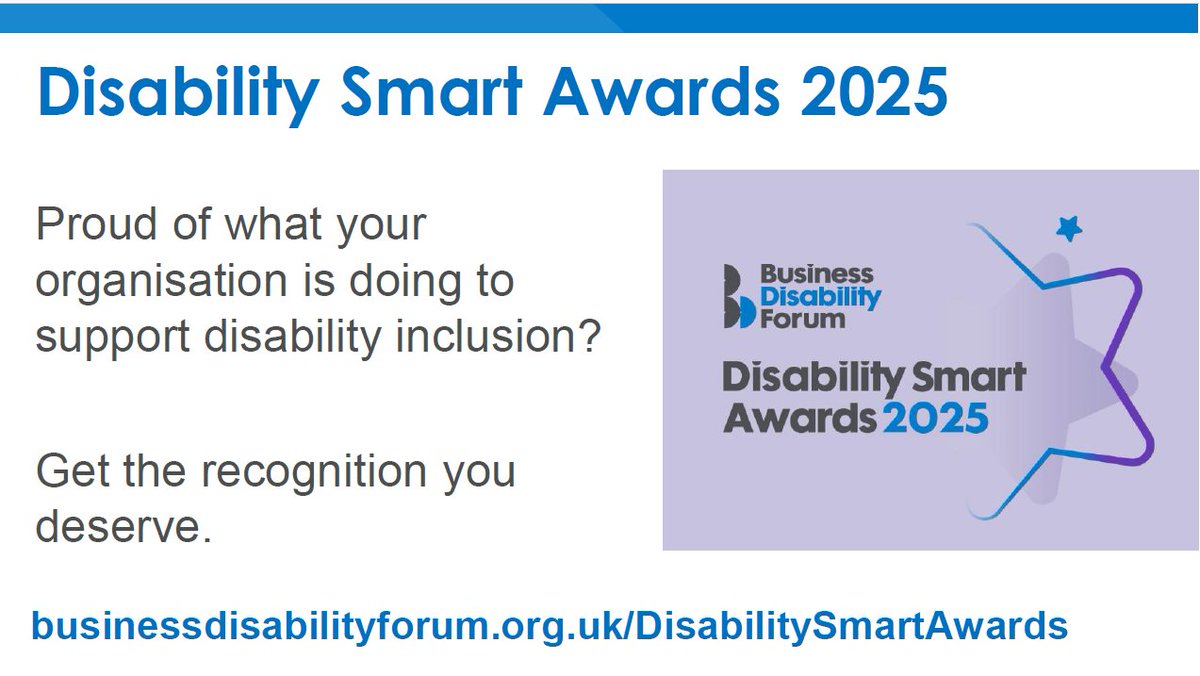 Disability Smart Awards 2025

Proud of what your organisation is doing to support disability inclusion?

Get the recognition you deserve.

Business Disability Forum

Disability Smart Awards 2025

businessdisabilityforum.org.uk/DisabilitySmartAwards